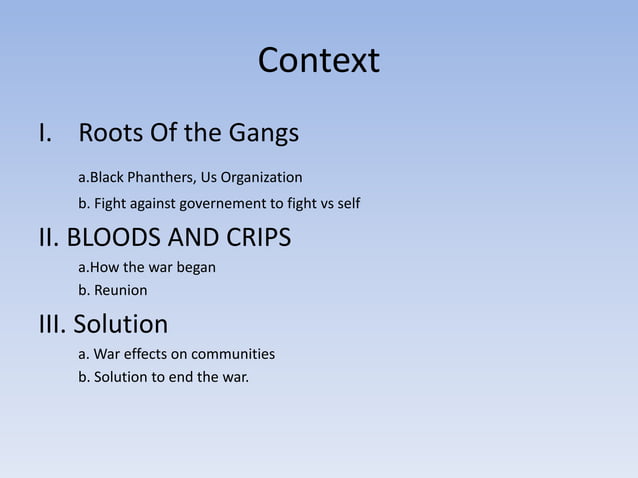 Context

I. Roots Of the Gangs

a.Black Phanthers, Us Organization

b. Fight against governement to fight vs self

II. BLOODS AND CRIPS

a.How the war began

b. Reunion

III. Solution

a. War effects on communities

b. Solution to end the war.